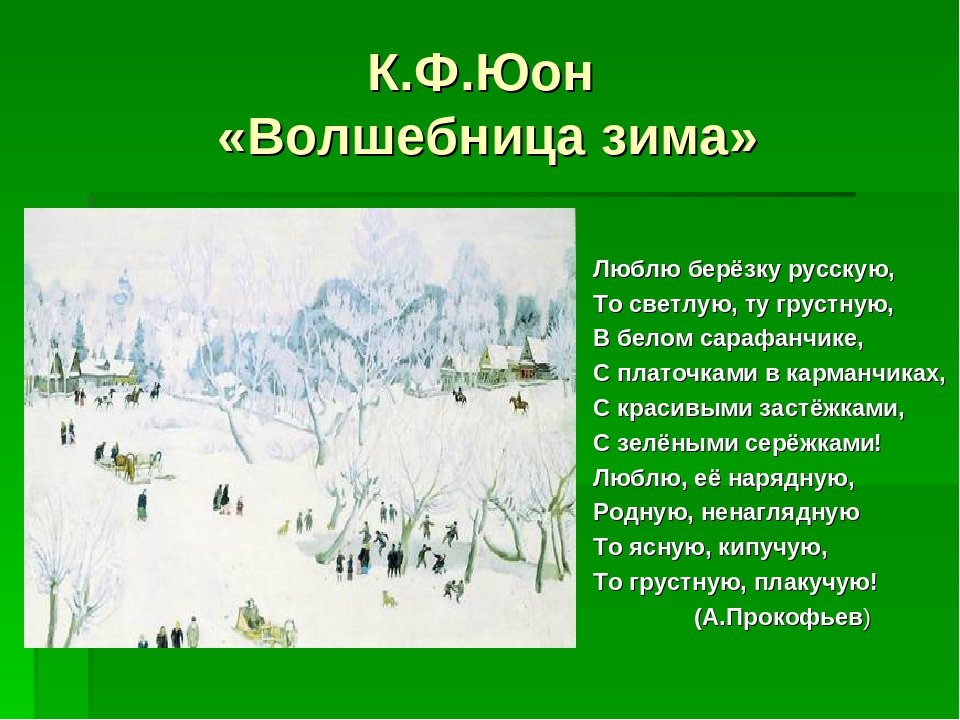 К.Ф.Юон
«Волшебница зима»

Люблю берёзку русскую,
То светлую, ту грустную,
В белом сарафанчике,
С платочками в карманчиках,
С красивыми застёжками,
С зелёными серёжками!
Люблю, её нарядную,
Родную, ненаглядную
То ясную, кипучую,
То грустную, плакучую!
(А.Прокофьев)